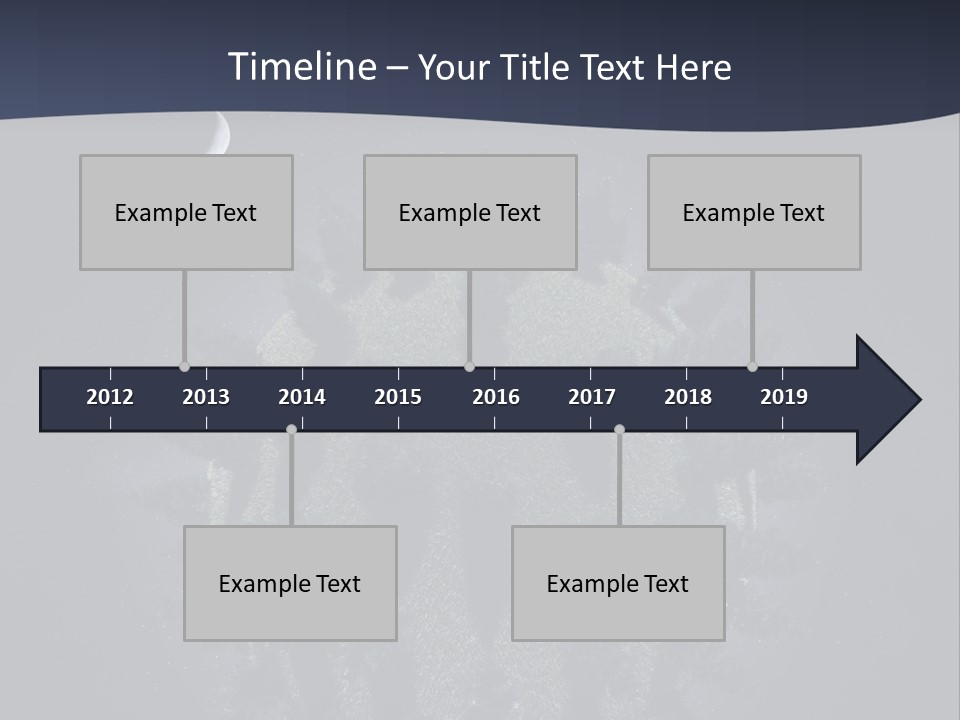 Timeline – Your Title Text Here

Example Text

Example Text

Example Text

2012 2013 2014 2015 2016 2017 2018 2019

Example Text

Example Text